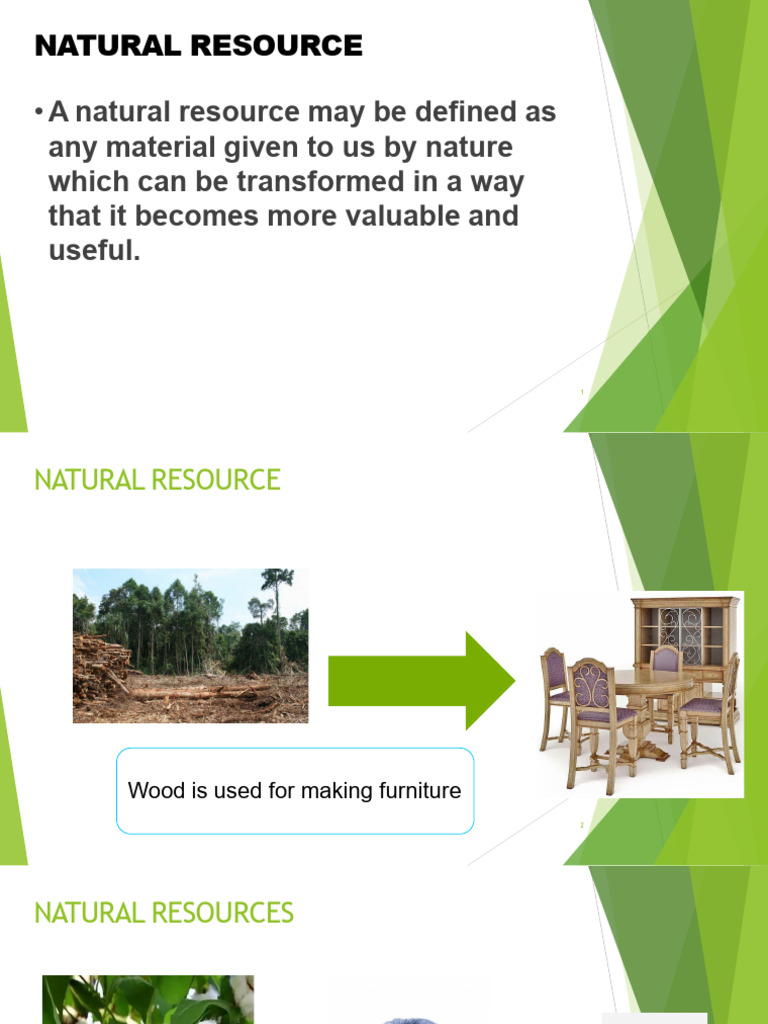 NATURAL RESOURCE

• A natural resource may be defined as any material given to us by nature which can be transformed in a way that it becomes more valuable and useful.

1

NATURAL RESOURCE

Wood is used for making furniture

2

NATURAL RESOURCES